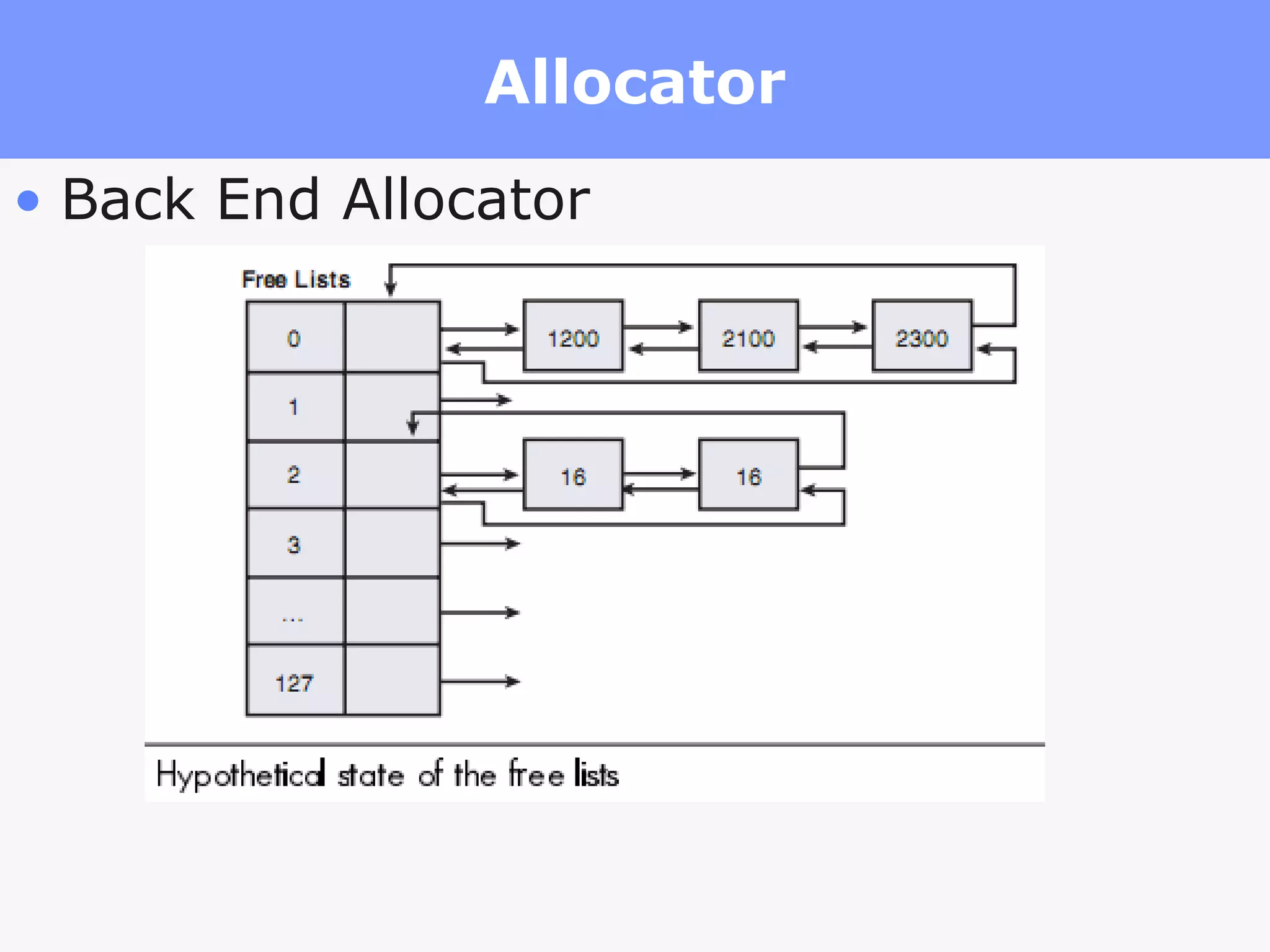 Allocator

• Back End Allocator

Free Lists

0
1
2
3
...
127

1200
2100
2300

16
16

Hypothetical state of the free lists